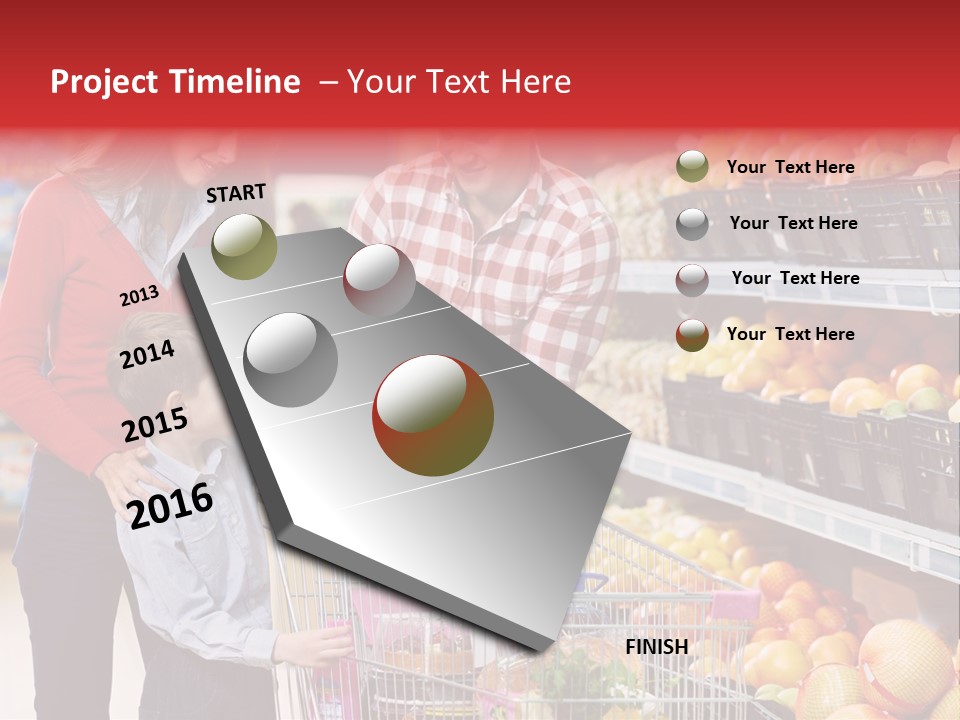 Project Timeline – Your Text Here

START

2013

2014

2015

2016

FINISH

Your Text Here

Your Text Here

Your Text Here

Your Text Here